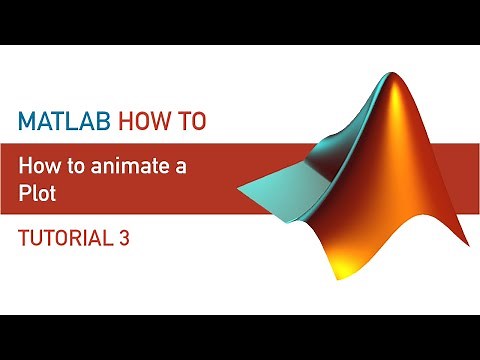 MATLAB HOW TO

How to animate a Plot

TUTORIAL 3